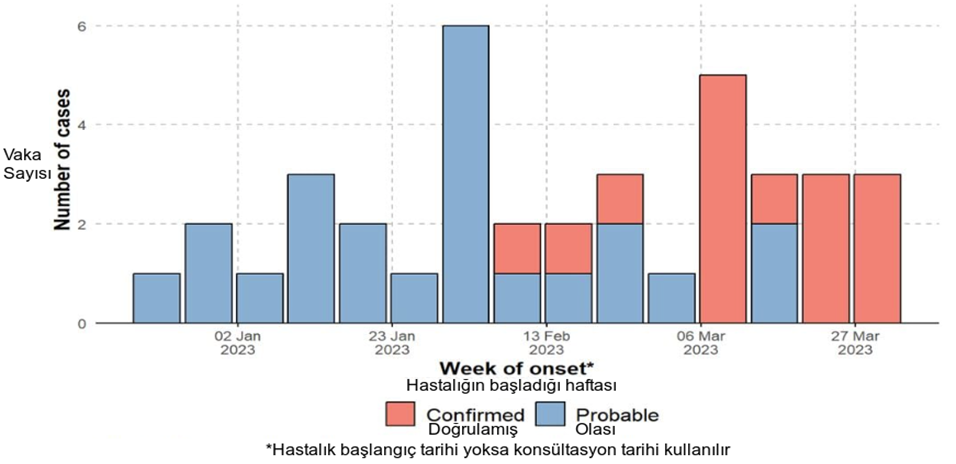 Vaka Sayısı

Number of cases

6
4
2
0

02 Jan 2023
23 Jan 2023
13 Feb 2023
06 Mar 2023
27 Mar 2023

Week of onset*
Hastalığın başladığı haftası

Confirmed
Doğrulamış
Probable
Olası

*Hastalık başlangıç tarihi yoksa konsültasyon tarihi kullanılır